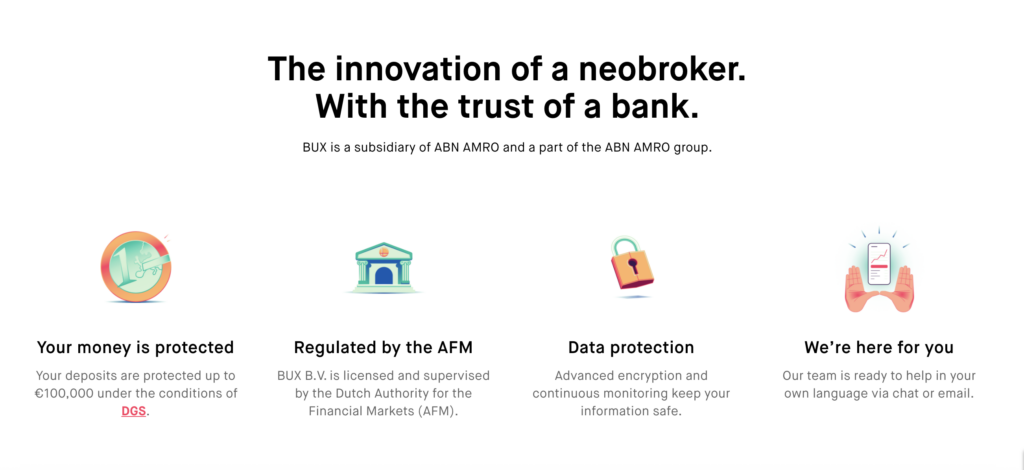 The innovation of a neobroker.
With the trust of a bank.

BUX is a subsidiary of ABN AMRO and a part of the ABN AMRO group.

Your money is protected

Your deposits are protected up to €100,000 under the conditions of DGS.

Regulated by the AFM

BUX B.V. is licensed and supervised by the Dutch Authority for the Financial Markets (AFM).

Data protection

Advanced encryption and continuous monitoring keep your information safe.

We're here for you

Our team is ready to help in your own language via chat or email.